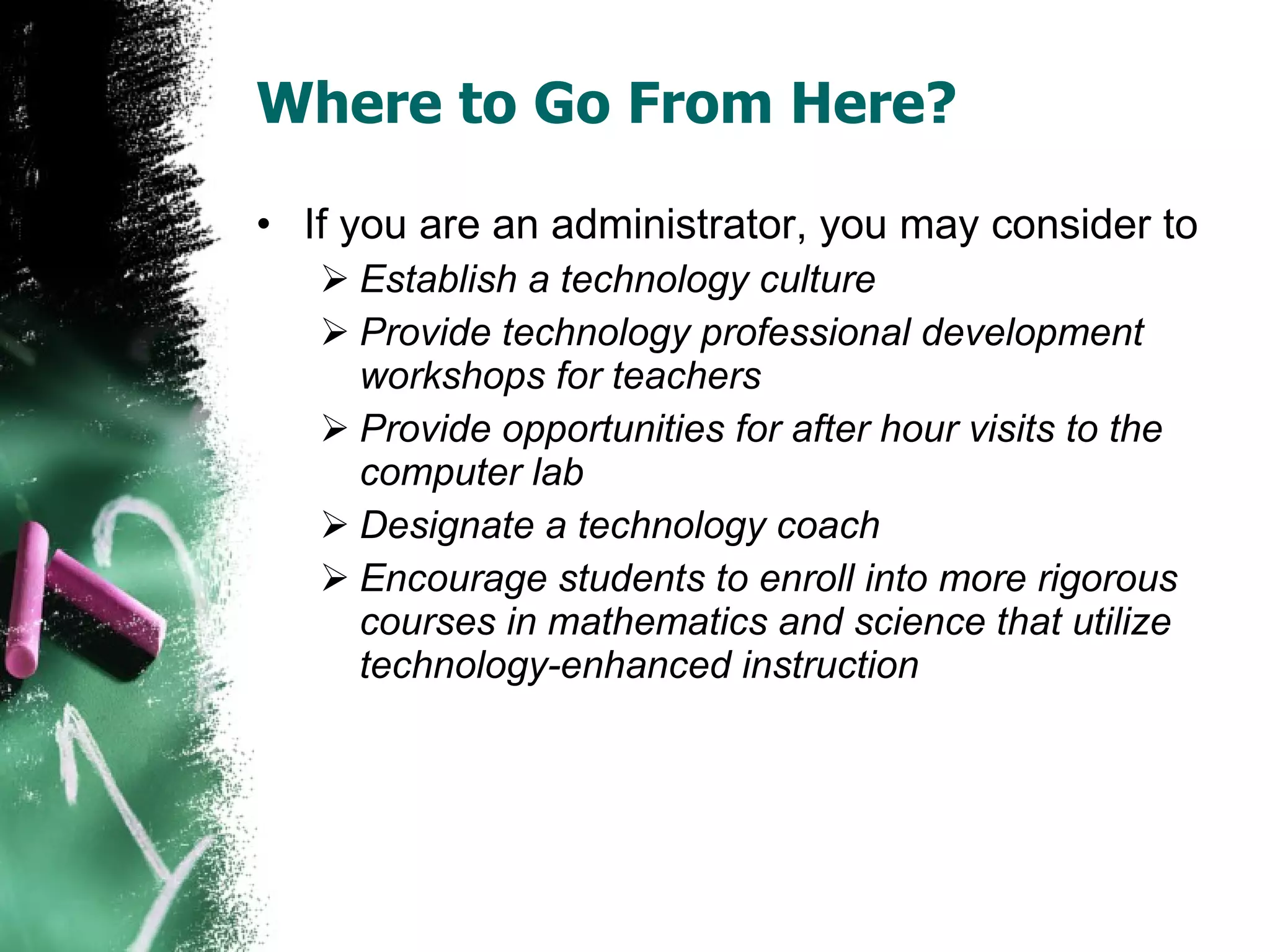 Where to Go From Here?

• If you are an administrator, you may consider to

➢ Establish a technology culture

➢ Provide technology professional development workshops for teachers

➢ Provide opportunities for after hour visits to the computer lab

➢ Designate a technology coach

➢ Encourage students to enroll into more rigorous courses in mathematics and science that utilize technology-enhanced instruction